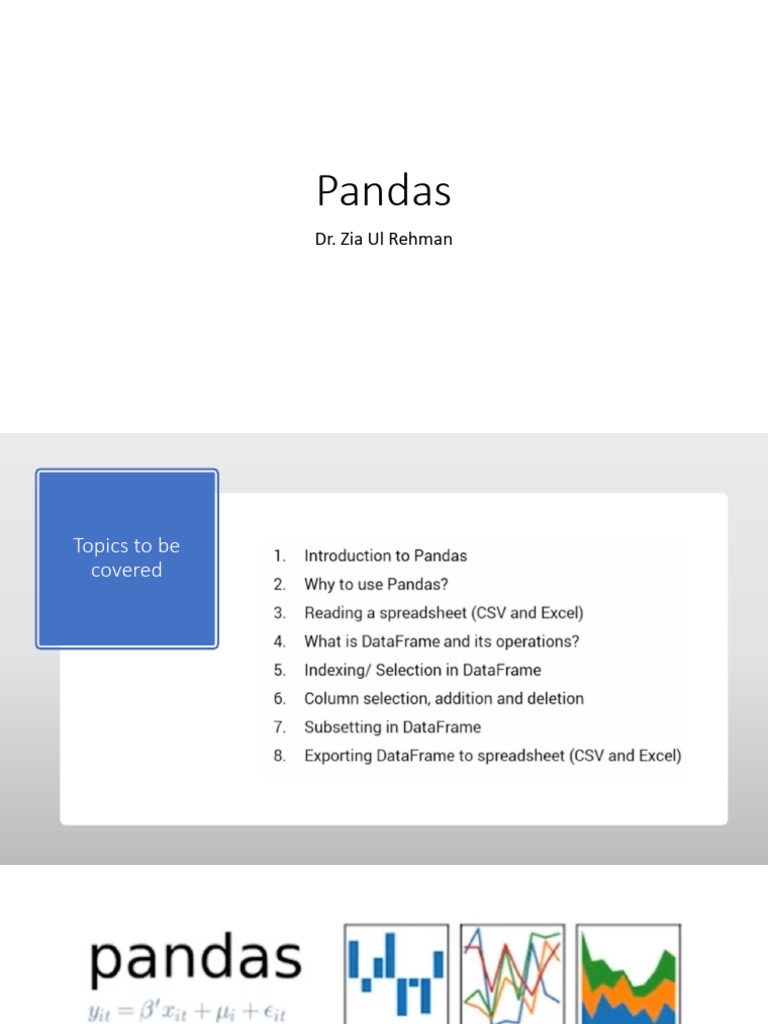 Pandas

Dr. Zia Ul Rehman

Topics to be covered

1. Introduction to Pandas
2. Why to use Pandas?
3. Reading a spreadsheet (CSV and Excel)
4. What is DataFrame and its operations?
5. Indexing/ Selection in DataFrame
6. Column selection, addition and deletion
7. Subsetting in DataFrame
8. Exporting DataFrame to spreadsheet (CSV and Excel)

pandas

$y_{it} = \beta' x_{it} + \mu_i + \epsilon_{it}$